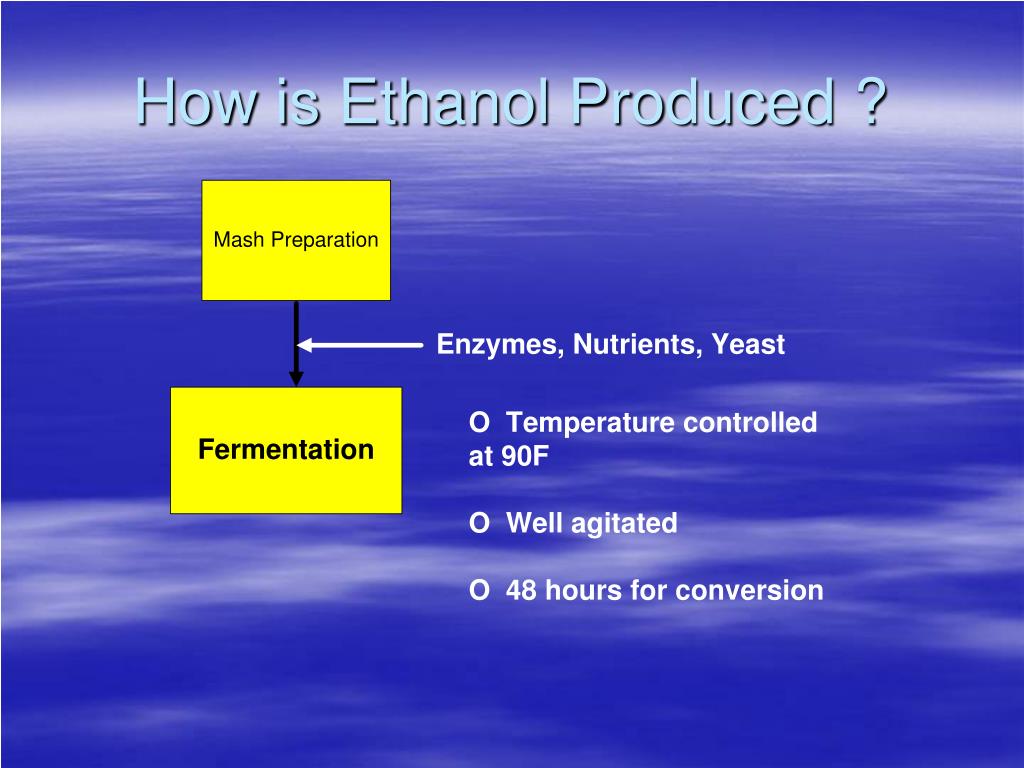 How is Ethanol Produced ?

Mash Preparation

Enzymes, Nutrients, Yeast

Fermentation

O Temperature controlled at 90F

O Well agitated

O 48 hours for conversion